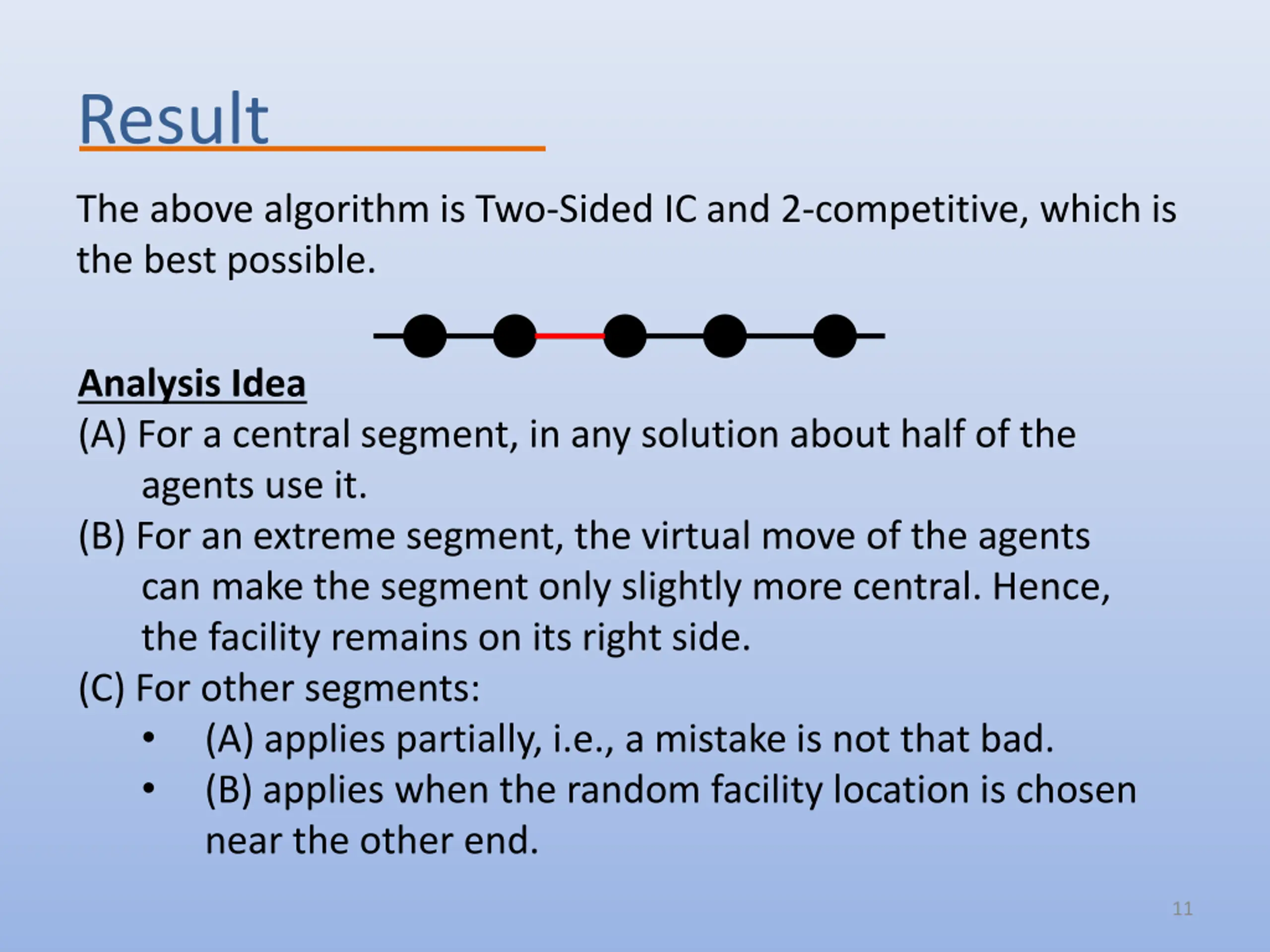 Result

The above algorithm is Two-Sided IC and 2-competitive, which is the best possible.

Analysis Idea
(A) For a central segment, in any solution about half of the agents use it.
(B) For an extreme segment, the virtual move of the agents can make the segment only slightly more central. Hence, the facility remains on its right side.
(C) For other segments:
• (A) applies partially, i.e., a mistake is not that bad.
• (B) applies when the random facility location is chosen near the other end.

11